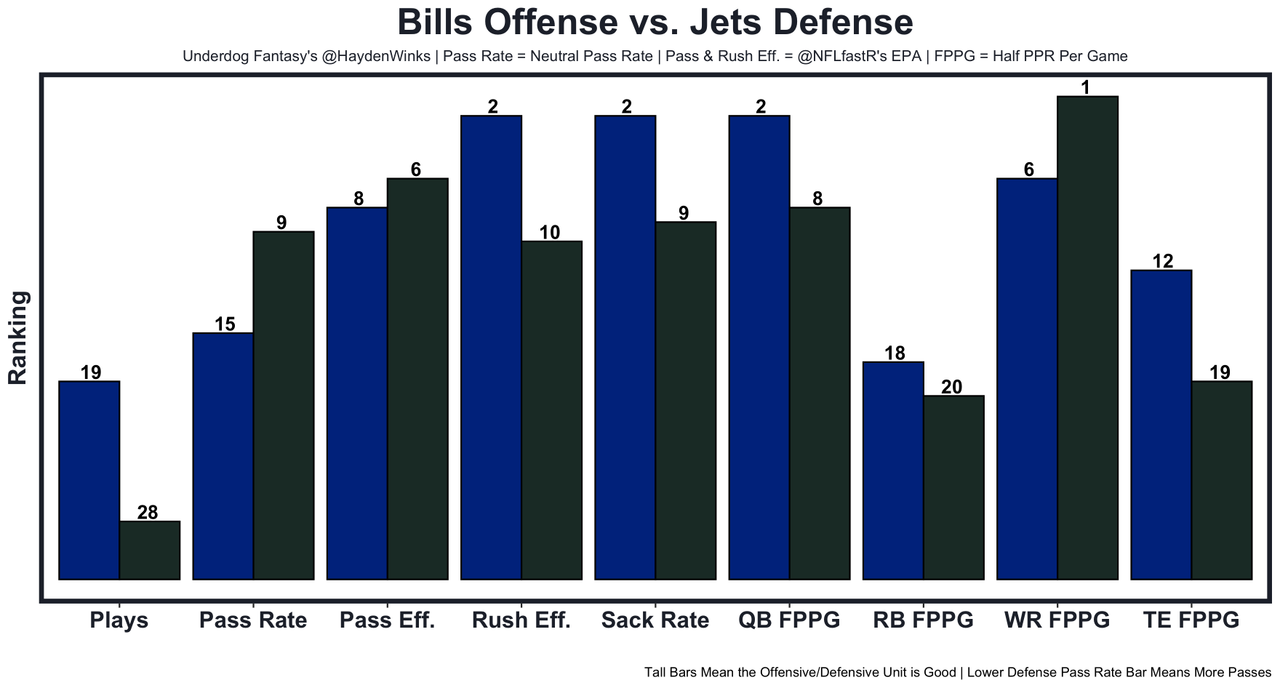 Bills Offense vs. Jets Defense

Underdog Fantasy's @HaydenWinks | Pass Rate = Neutral Pass Rate | Pass & Rush Eff. = @NFLfastR's EPA | FPPG = Half PPR Per Game

Ranking

19
28
15
9
8
6
2
10
2
9
2
8
18
20
6
1
12
19

Plays
Pass Rate
Pass Eff.
Rush Eff.
Sack Rate
QB FPPG
RB FPPG
WR FPPG
TE FPPG

Tall Bars Mean the Offensive/Defensive Unit is Good | Lower Defense Pass Rate Bar Means More Passes